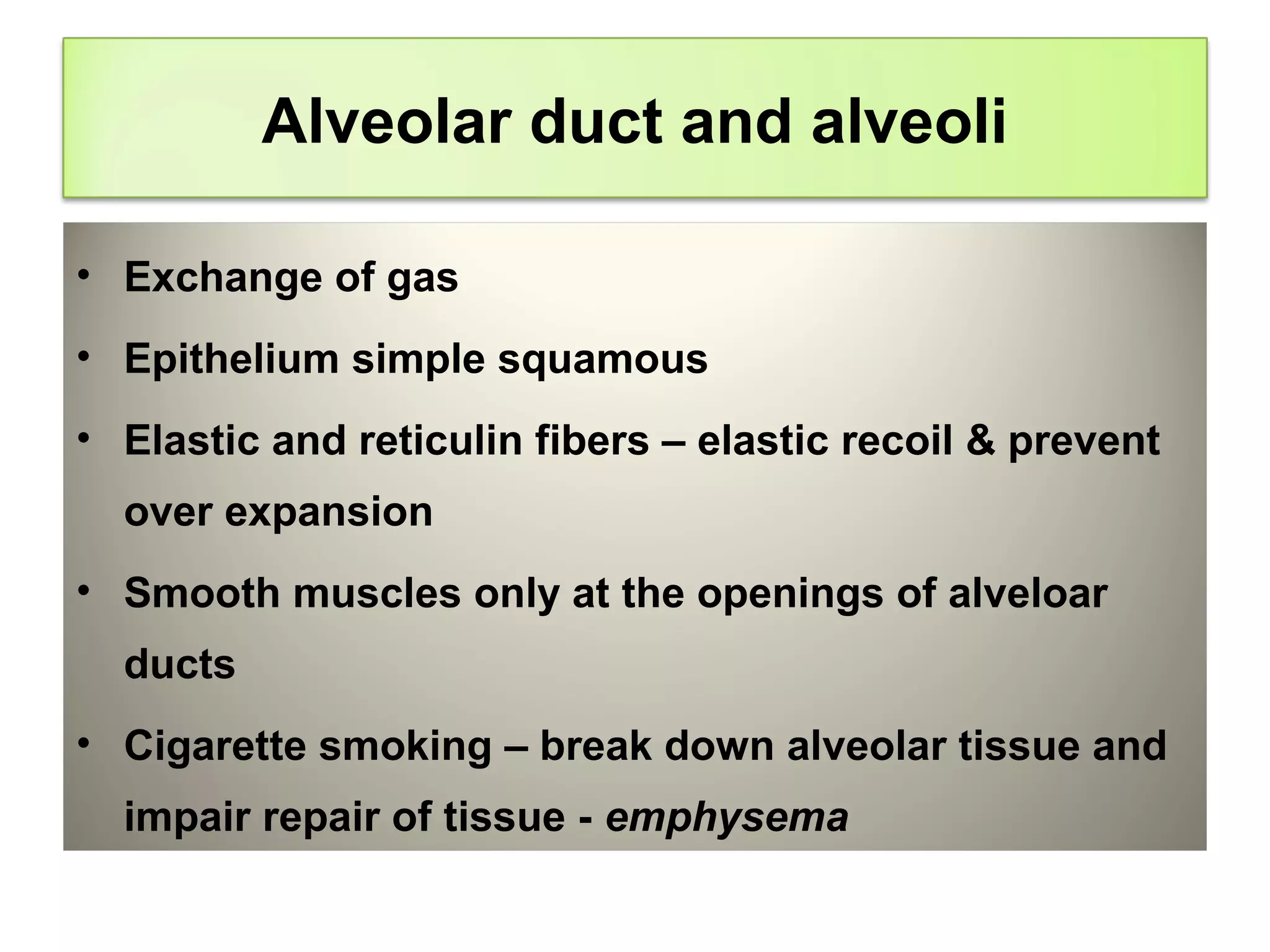 Alveolar duct and alveoli

• Exchange of gas
• Epithelium simple squamous
• Elastic and reticulin fibers – elastic recoil & prevent over expansion
• Smooth muscles only at the openings of alveloar ducts
• Cigarette smoking – break down alveolar tissue and impair repair of tissue - emphysema